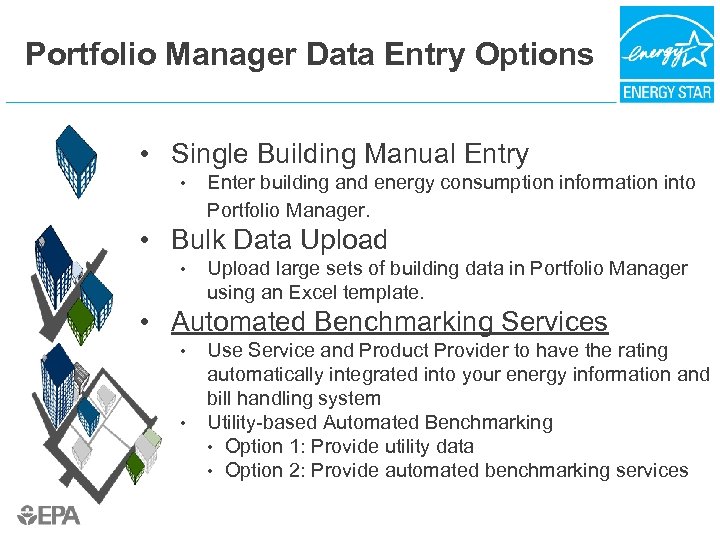 Portfolio Manager Data Entry Options

energy
ENERGY STAR

• Single Building Manual Entry
  • Enter building and energy consumption information into Portfolio Manager.
• Bulk Data Upload
  • Upload large sets of building data in Portfolio Manager using an Excel template.
• Automated Benchmarking Services
  • Use Service and Product Provider to have the rating automatically integrated into your energy information and bill handling system
  • Utility-based Automated Benchmarking
    • Option 1: Provide utility data
    • Option 2: Provide automated benchmarking services

EPA